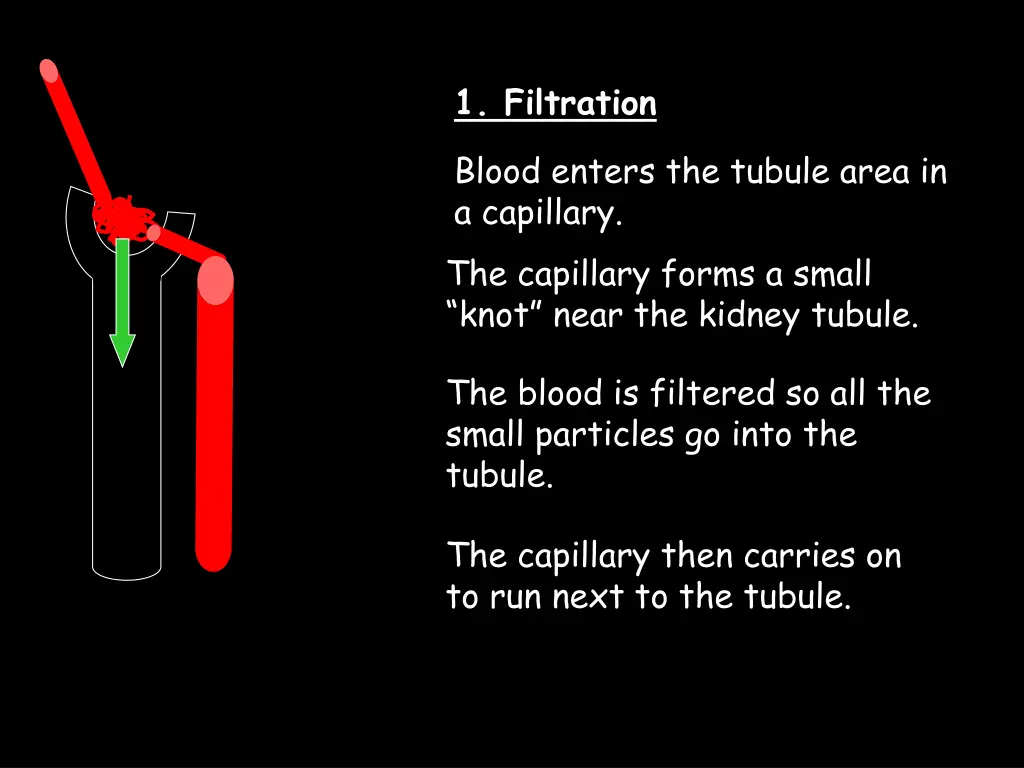 1. Filtration

Blood enters the tubule area in a capillary.

The capillary forms a small “knot” near the kidney tubule.

The blood is filtered so all the small particles go into the tubule.

The capillary then carries on to run next to the tubule.